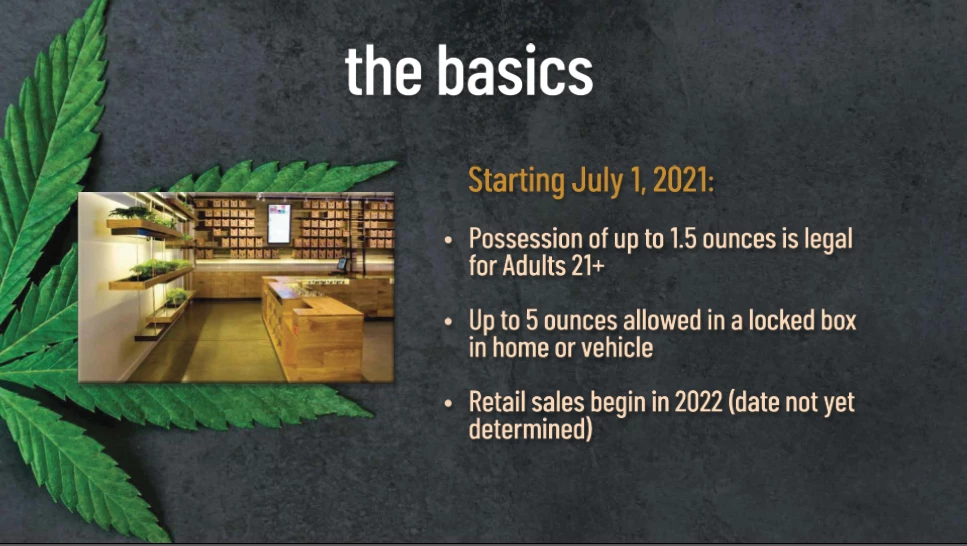 the basics

Starting July 1, 2021:

• Possession of up to 1.5 ounces is legal for Adults 21+

• Up to 5 ounces allowed in a locked box in home or vehicle

• Retail sales begin in 2022 (date not yet determined)